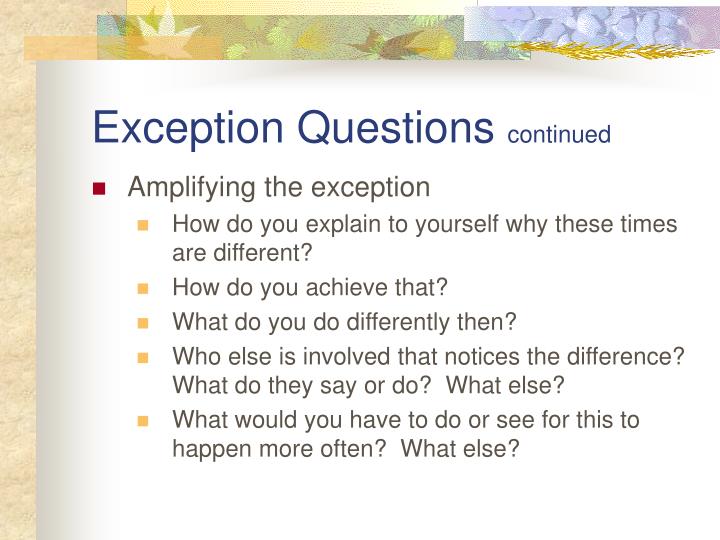 Exception Questions continued

Amplifying the exception

How do you explain to yourself why these times are different?

How do you achieve that?

What do you do differently then?

Who else is involved that notices the difference? What do they say or do? What else?

What would you have to do or see for this to happen more often? What else?